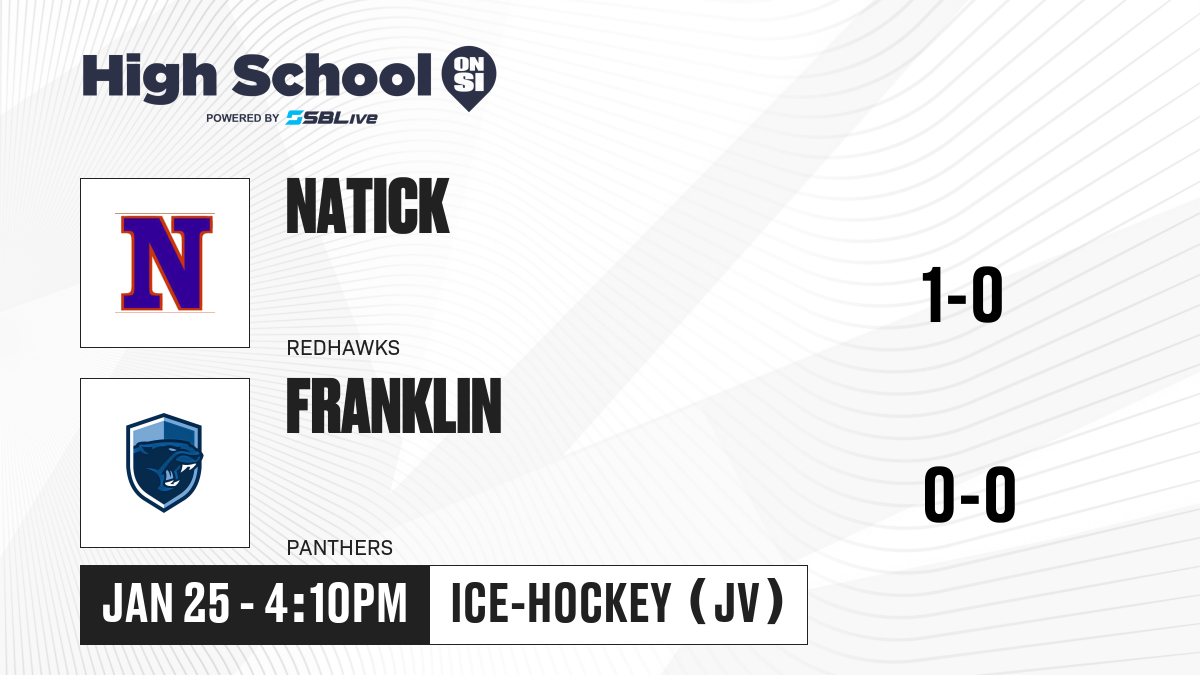 High School ON SI
POWERED BY SBLive

N

NATICK

REDHAWKS

1-0

FRANKLIN

PANTHERS

0-0

JAN 25 - 4:10PM

ICE-HOCKEY (JV)